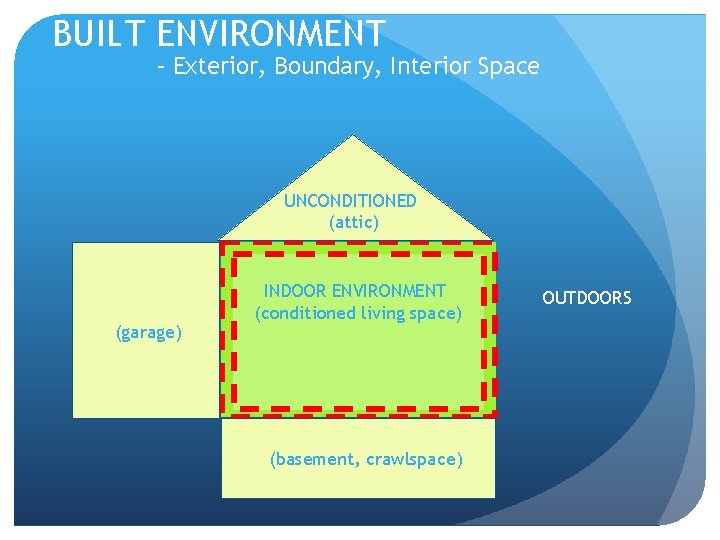 BUILT ENVIRONMENT
- Exterior, Boundary, Interior Space

UNCONDITIONED
(attic)

(garage)

INDOOR ENVIRONMENT
(conditioned living space)

OUTDOORS

(basement, crawlspace)